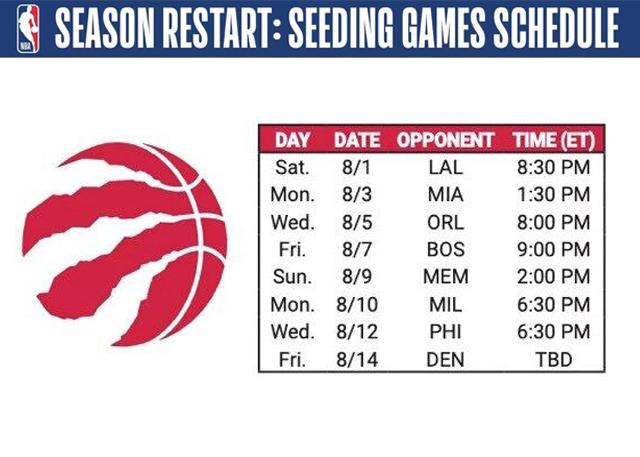 NBA

SEASON RESTART: SEEDING GAMES SCHEDULE

| DAY | DATE | OPPONENT | TIME (ET) |
|---|---|---|---|
| Sat. | 8/1 | LAL | 8:30 PM |
| Mon. | 8/3 | MIA | 1:30 PM |
| Wed. | 8/5 | ORL | 8:00 PM |
| Fri. | 8/7 | BOS | 9:00 PM |
| Sun. | 8/9 | MEM | 2:00 PM |
| Mon. | 8/10 | MIL | 6:30 PM |
| Wed. | 8/12 | PHI | 6:30 PM |
| Fri. | 8/14 | DEN | TBD |